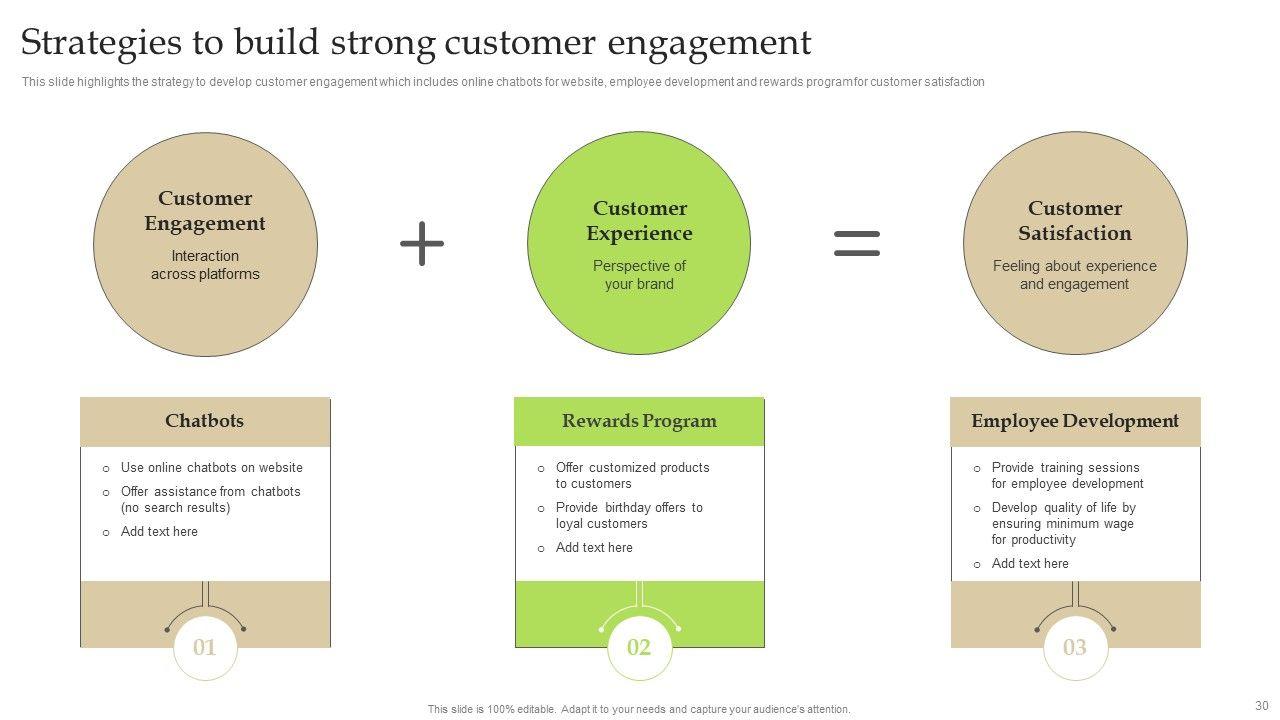 Strategies to build strong customer engagement

This slide highlights the strategy to develop customer engagement which includes online chatbots for website, employee development and rewards program for customer satisfaction

Customer Engagement
Interaction across platforms

+

Customer Experience
Perspective of your brand

=

Customer Satisfaction
Feeling about experience and engagement

Chatbots
○ Use online chatbots on website
○ Offer assistance from chatbots (no search results)
○ Add text here

01

Rewards Program
○ Offer customized products to customers
○ Provide birthday offers to loyal customers
○ Add text here

02

Employee Development
○ Provide training sessions for employee development
○ Develop quality of life by ensuring minimum wage for productivity
○ Add text here

03

This slide is 100% editable. Adapt it to your needs and capture your audience's attention.

30